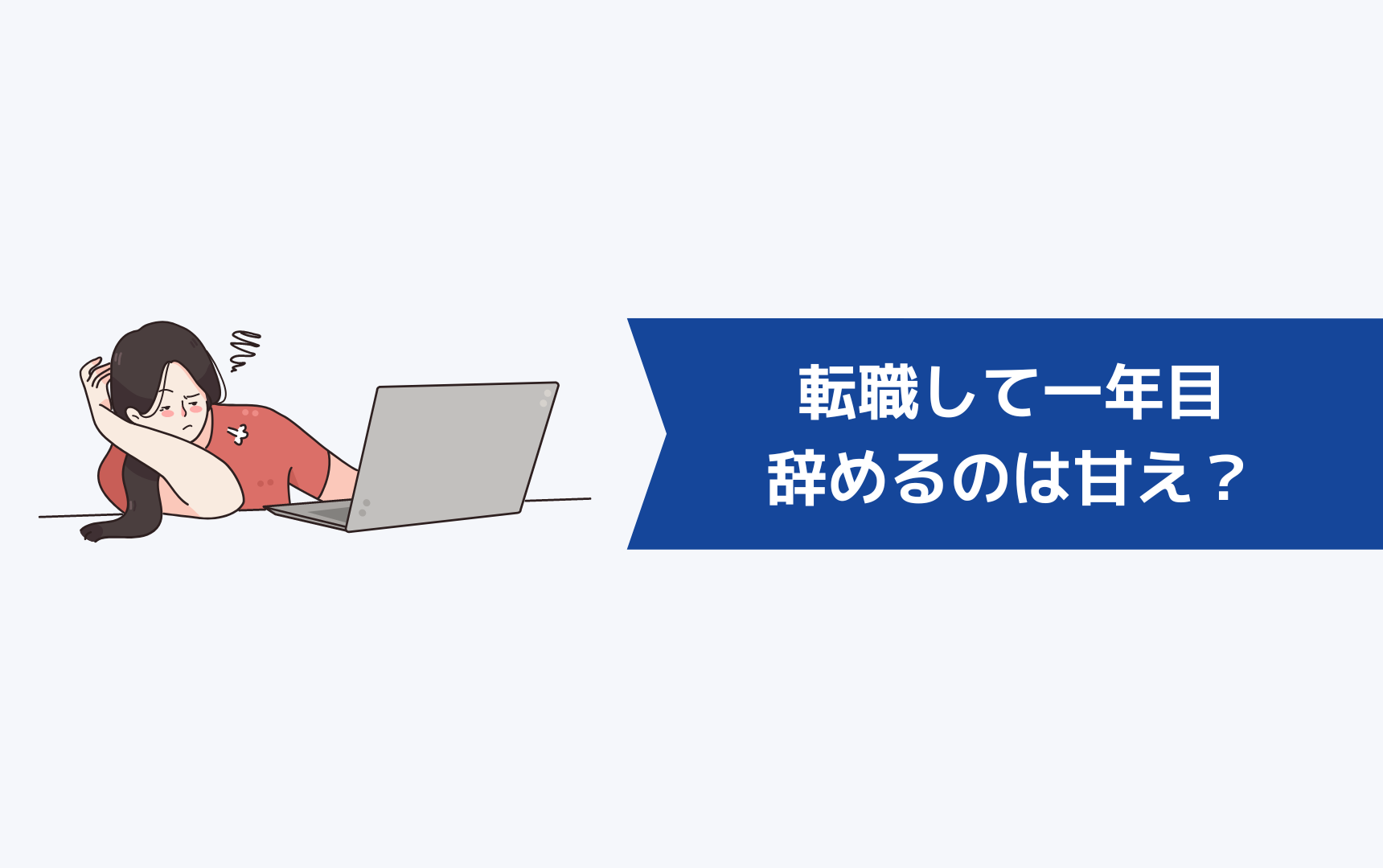 転職して一年目
辞めるのは甘え？